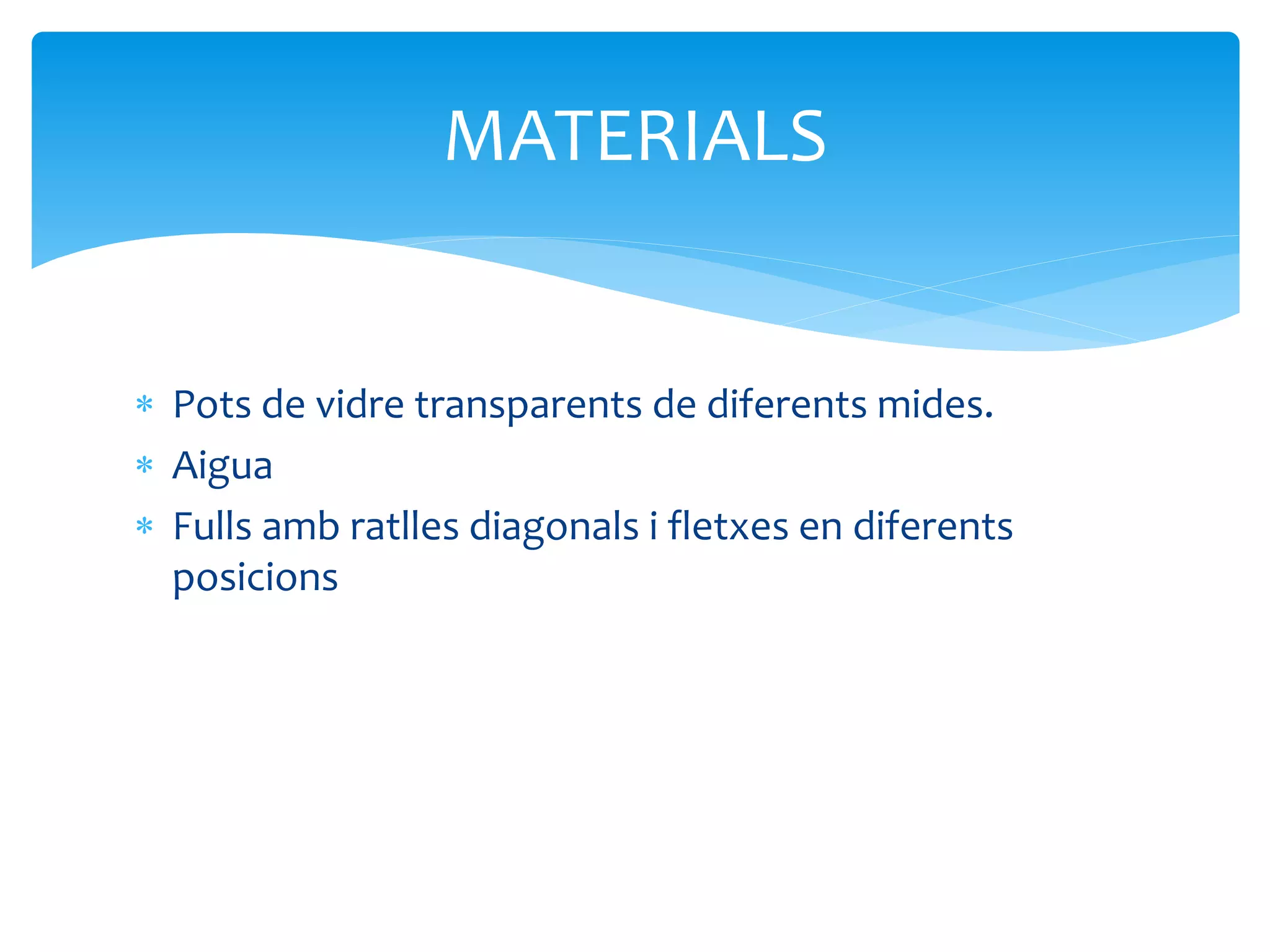 MATERIALS

* Pots de vidre transparents de diferents mides.
* Aigua
* Fulls amb ratlles diagonals i fletxes en diferents posicions